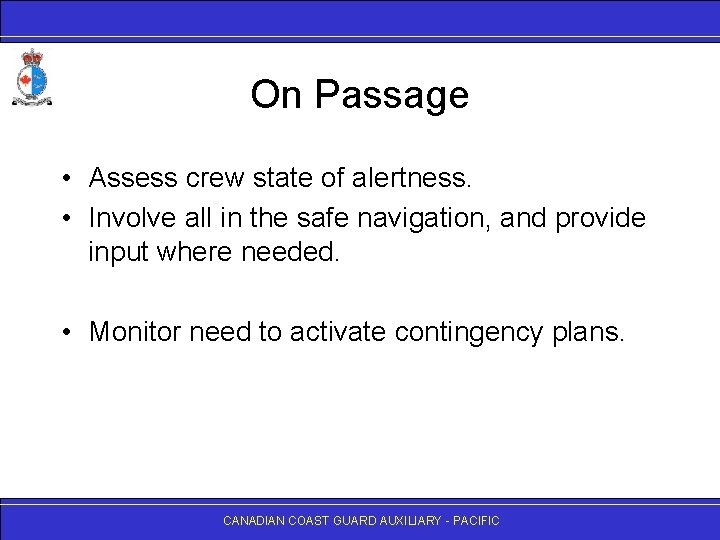 On Passage

• Assess crew state of alertness.
• Involve all in the safe navigation, and provide input where needed.

• Monitor need to activate contingency plans.

CANADIAN COAST GUARD AUXILIARY - PACIFIC